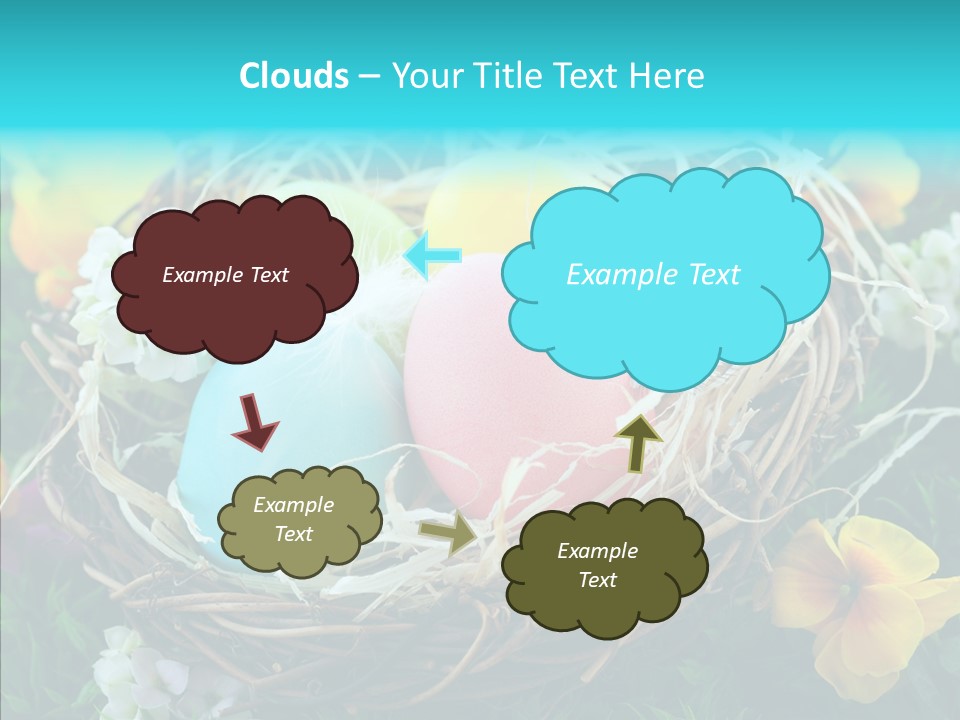 Clouds – Your Title Text Here

Example Text

Example Text

Example Text

Example Text